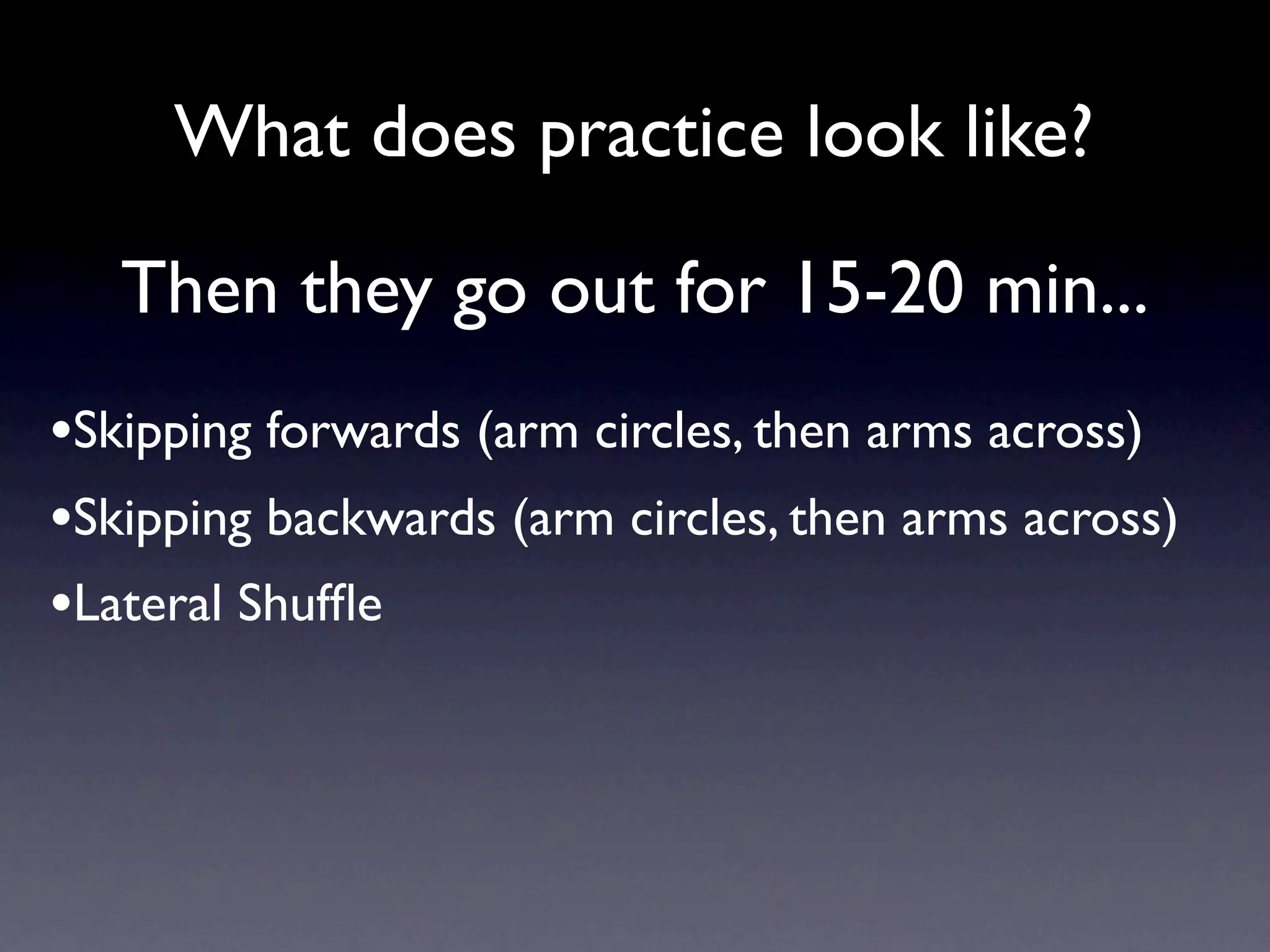 What does practice look like?

Then they go out for 15-20 min...

•Skipping forwards (arm circles, then arms across)
•Skipping backwards (arm circles, then arms across)
•Lateral Shuffle